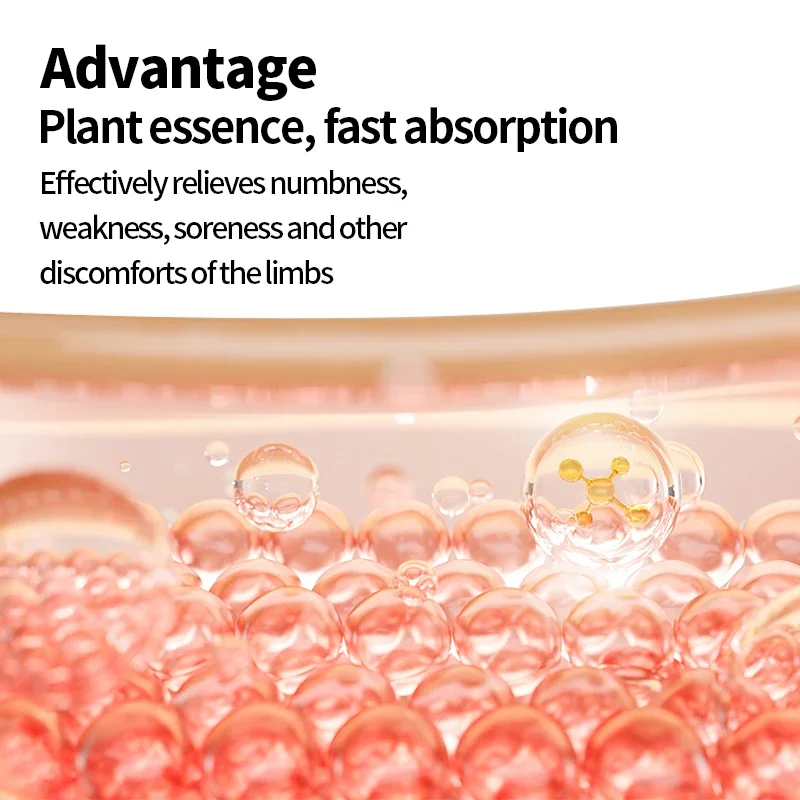 Advantage
Plant essence, fast absorption

Effectively relieves numbness, weakness, soreness and other discomforts of the limbs